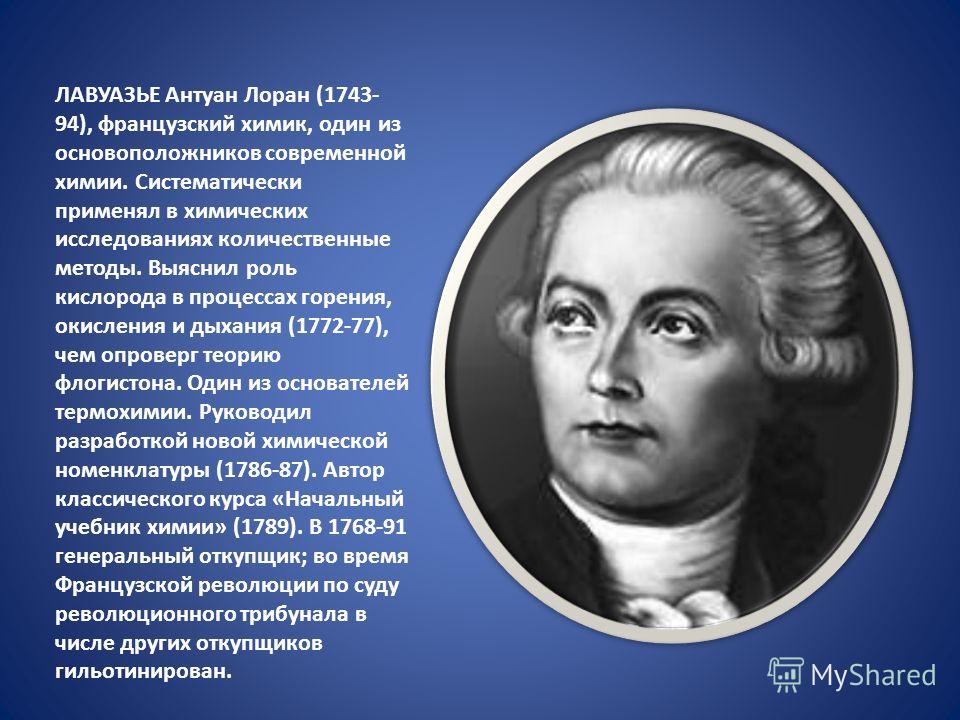 ЛАВУАЗЬЕ Антуан Лоран (1743-94), французский химик, один из основоположников современной химии. Систематически применял в химических исследованиях количественные методы. Выяснил роль кислорода в процессах горения, окисления и дыхания (1772-77), чем опроверг теорию флогистона. Один из основателей термохимии. Руководил разработкой новой химической номенклатуры (1786-87). Автор классического курса «Начальный учебник химии» (1789). В 1768-91 генеральный откупщик; во время Французской революции по суду революционного трибунала в числе других откупщиков гильотинирован.

MyShared